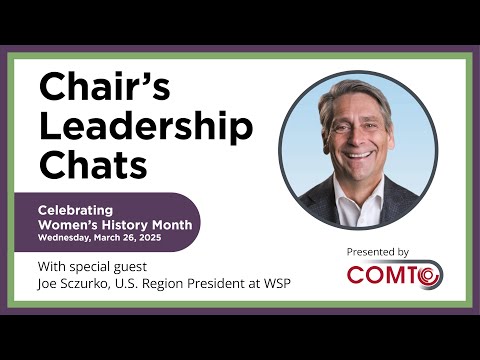 Chair's Leadership Chats

Celebrating Women's History Month
Wednesday, March 26, 2025

With special guest
Joe Sczurko, U.S. Region President at WSP

Presented by
COMTO